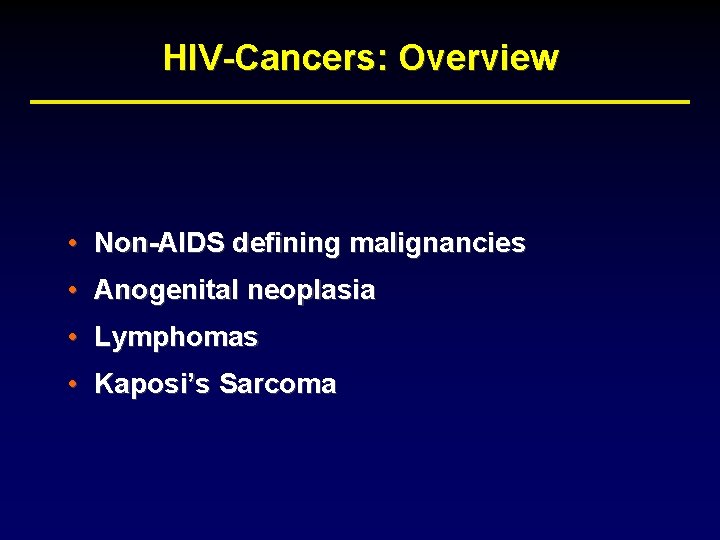 HIV-Cancers: Overview

• Non-AIDS defining malignancies
• Anogenital neoplasia
• Lymphomas
• Kaposi's Sarcoma